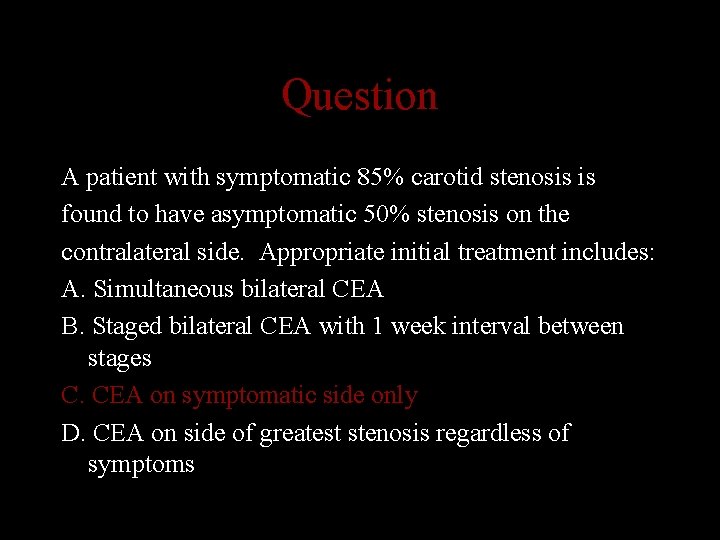 Question

A patient with symptomatic 85% carotid stenosis is found to have asymptomatic 50% stenosis on the contralateral side. Appropriate initial treatment includes:

A. Simultaneous bilateral CEA

B. Staged bilateral CEA with 1 week interval between stages

C. CEA on symptomatic side only

D. CEA on side of greatest stenosis regardless of symptoms